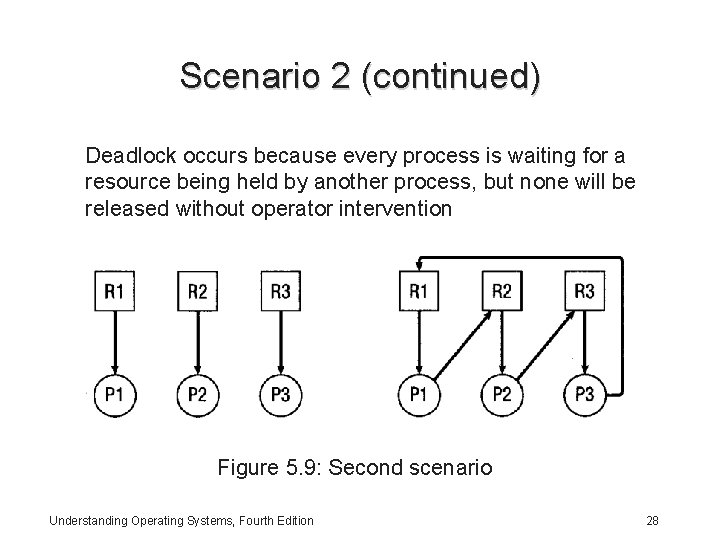 Scenario 2 (continued)

Deadlock occurs because every process is waiting for a resource being held by another process, but none will be released without operator intervention

R1 R2 R3

P1 P2 P3

R1 R2 R3

P1 P2 P3

Figure 5.9: Second scenario

Understanding Operating Systems, Fourth Edition

28